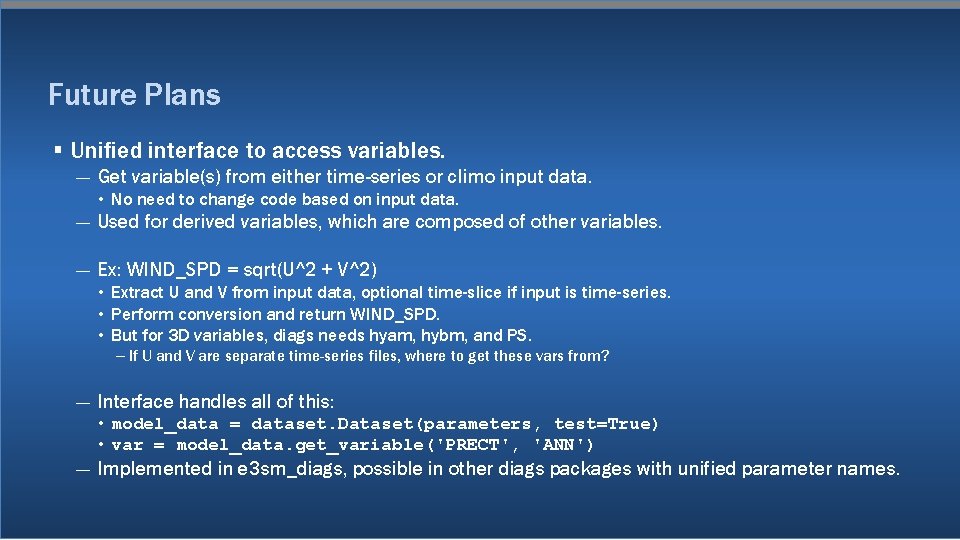 Future Plans

▪ Unified interface to access variables.

— Get variable(s) from either time-series or climo input data.

• No need to change code based on input data.

— Used for derived variables, which are composed of other variables.

— Ex: WIND_SPD = sqrt(U^2 + V^2)

• Extract U and V from input data, optional time-slice if input is time-series.

• Perform conversion and return WIND_SPD.

• But for 3D variables, diags needs hyam, hybm, and PS.

– If U and V are separate time-series files, where to get these vars from?

— Interface handles all of this:

• model_data = dataset.Dataset(parameters, test=True)

• var = model_data.get_variable('PRECT', 'ANN')

— Implemented in e3sm_diags, possible in other diags packages with unified parameter names.